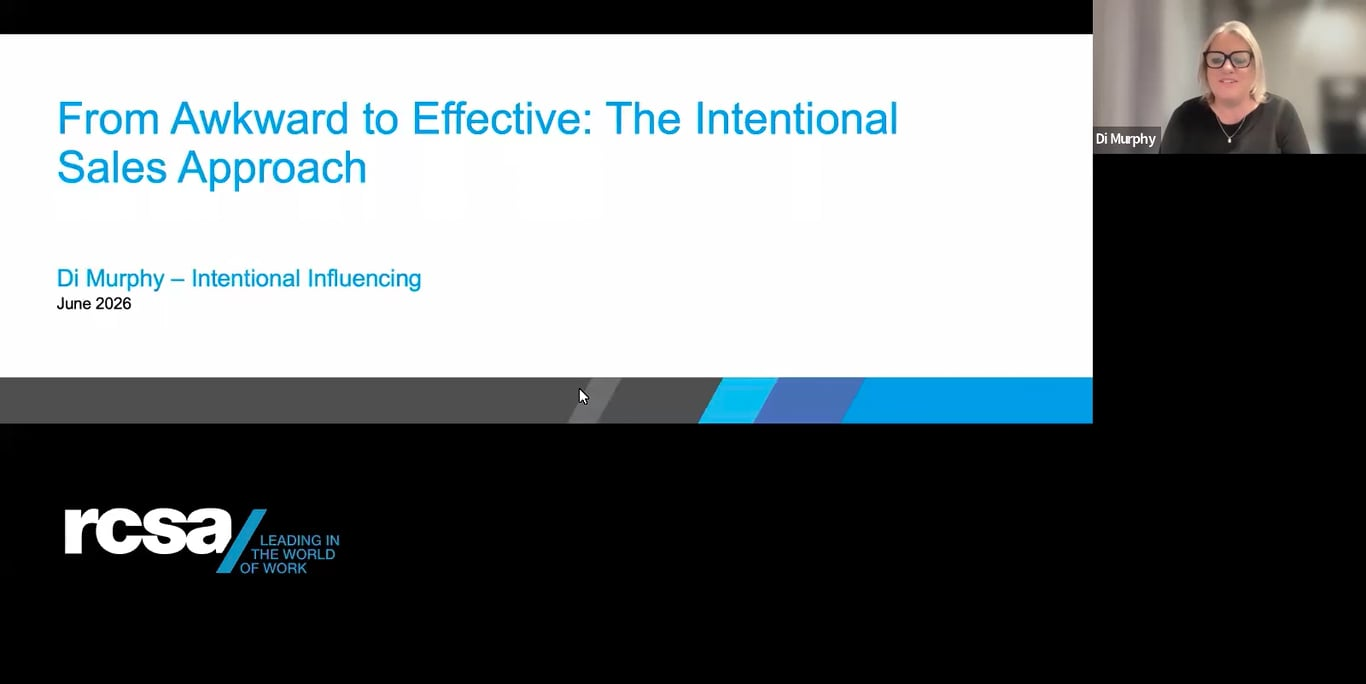 From Awkward to Effective: The Intentional Sales Approach

Di Murphy – Intentional Influencing
June 2026

Di Murphy

rcsa LEADING IN THE WORLD OF WORK